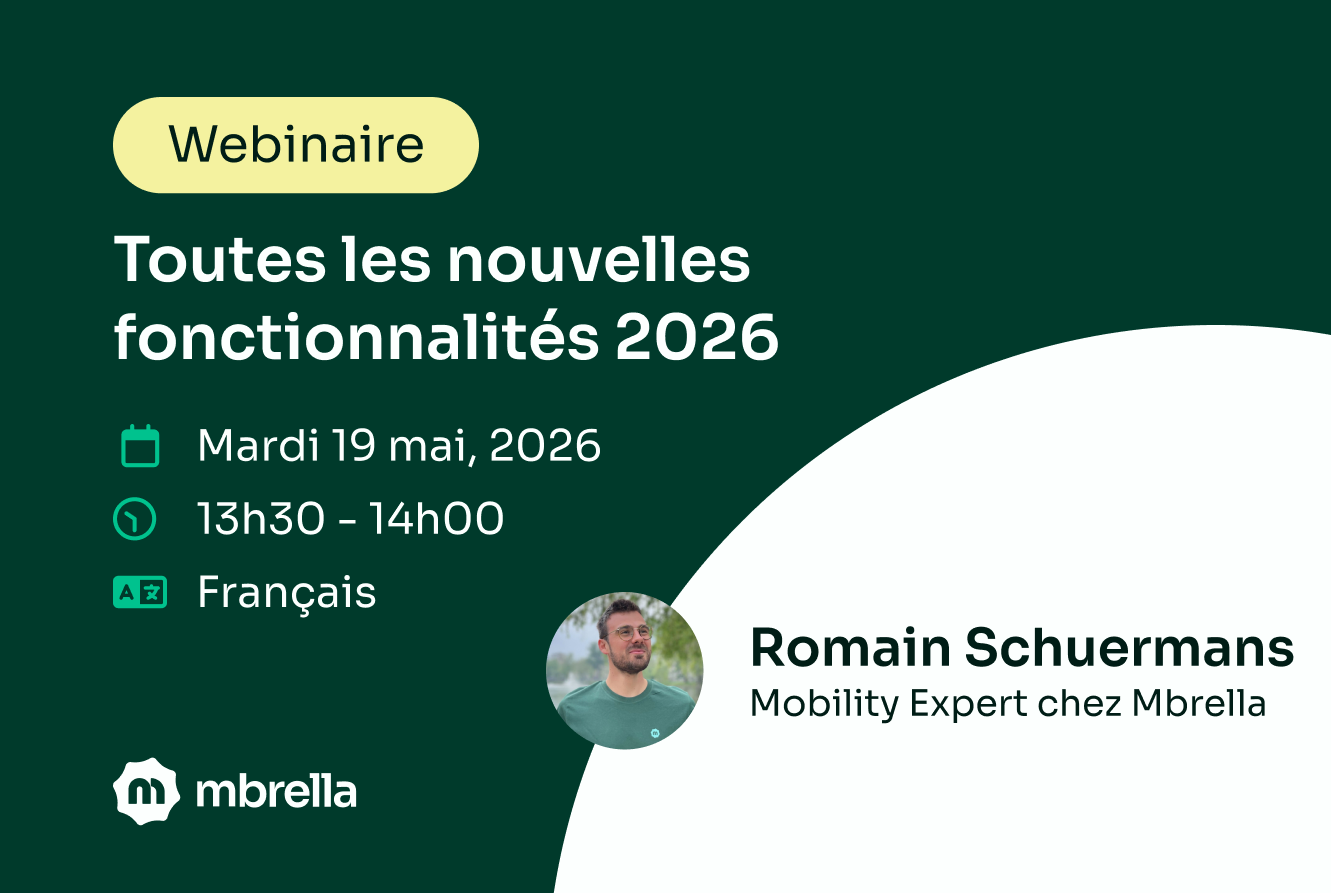 Webinaire

Toutes les nouvelles fonctionnalités 2026

Mardi 19 mai, 2026

13h30 - 14h00

Français

Romain Schuermans
Mobility Expert chez Mbrella

mbrella